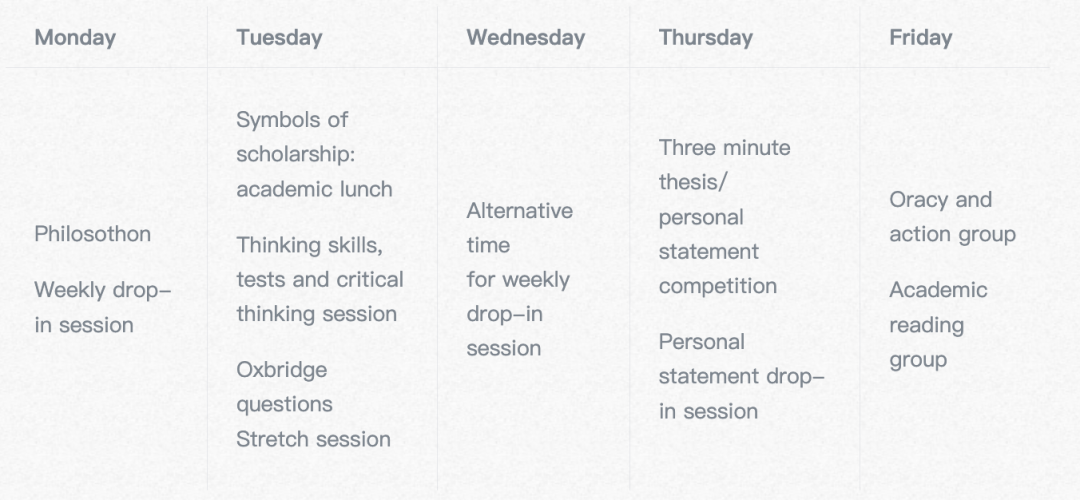 | Monday | Tuesday | Wednesday | Thursday | Friday |
|---|---|---|---|---|
| Philosothon<br><br>Weekly drop-in session | Symbols of scholarship: academic lunch<br><br>Thinking skills, tests and critical thinking session<br><br>Oxbridge questions Stretch session | Alternative time for weekly drop-in session | Three minute thesis/ personal statement competition<br><br>Personal statement drop-in session | Oracy and action group<br><br>Academic reading group |